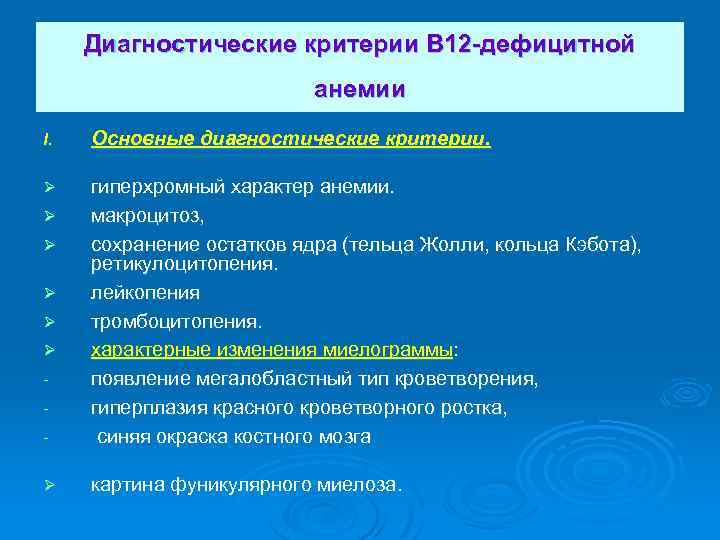 Диагностические критерии В12-дефицитной анемии

I. Основные диагностические критерии.

➢ гиперхромный характер анемии.
➢ макроцитоз,
➢ сохранение остатков ядра (тельца Жолли, кольца Кэбота), ретикулоцитопения.
➢ лейкопения
➢ тромбоцитопения.
➢ характерные изменения миелограммы:
- появление мегалобластный тип кроветворения,
- гиперплазия красного кроветворного ростка,
- синяя окраска костного мозга

➢ картина фуникулярного миелоза.